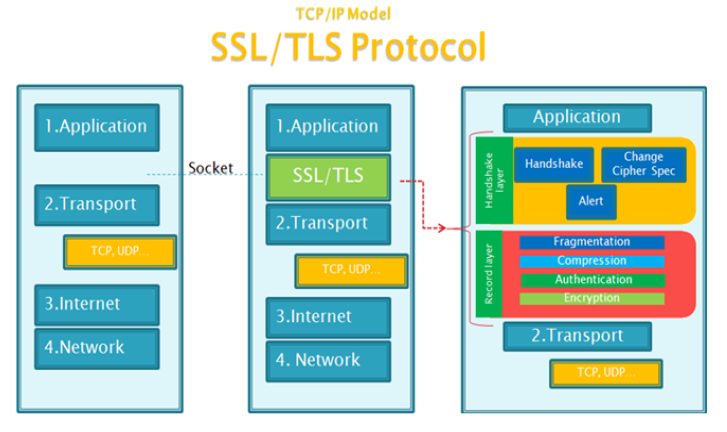 TCP/IP Model
SSL/TLS Protocol

1.Application
2.Transport
TCP, UDP...
3.Internet
4.Network

Socket

1.Application
SSL/TLS
2.Transport
TCP, UDP...
3.Internet
4. Network

Application
Handshake layer
Handshake
Change Cipher Spec
Alert
Record layer
Fragmentation
Compression
Authentication
Encryption
2.Transport
TCP, UDP...